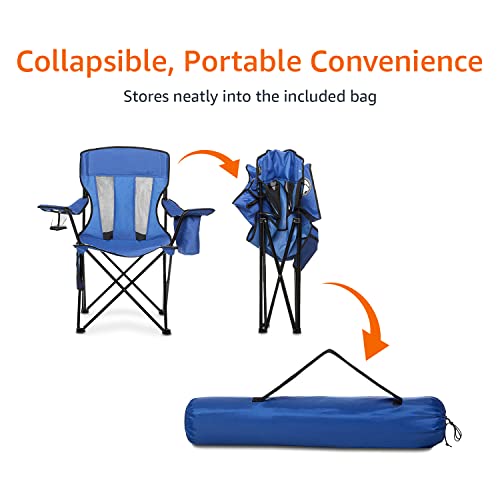 Collapsible, Portable Convenience

Stores neatly into the included bag